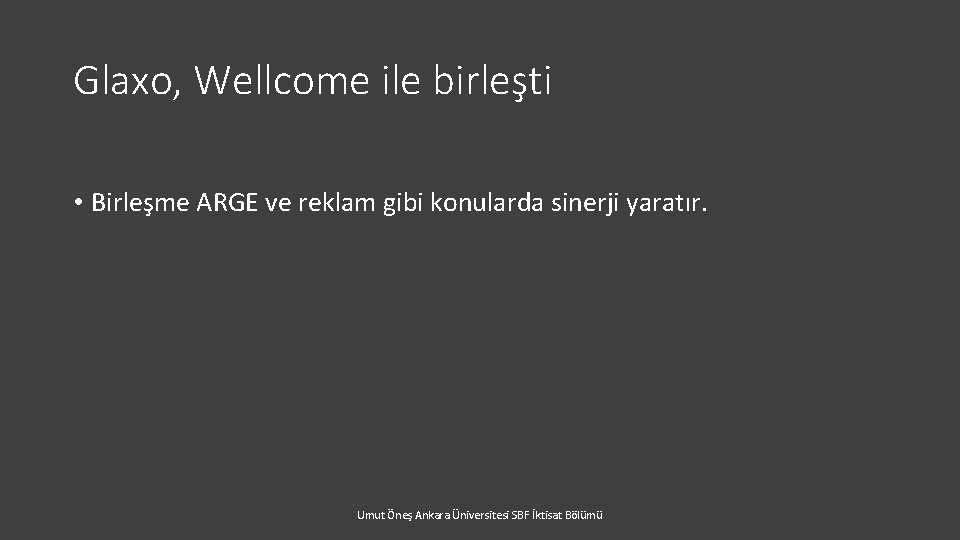 Glaxo, Wellcome ile birleşti

• Birleşme ARGE ve reklam gibi konularda sinerji yaratır.

Umut Öneş Ankara Üniversitesi SBF İktisat Bölümü